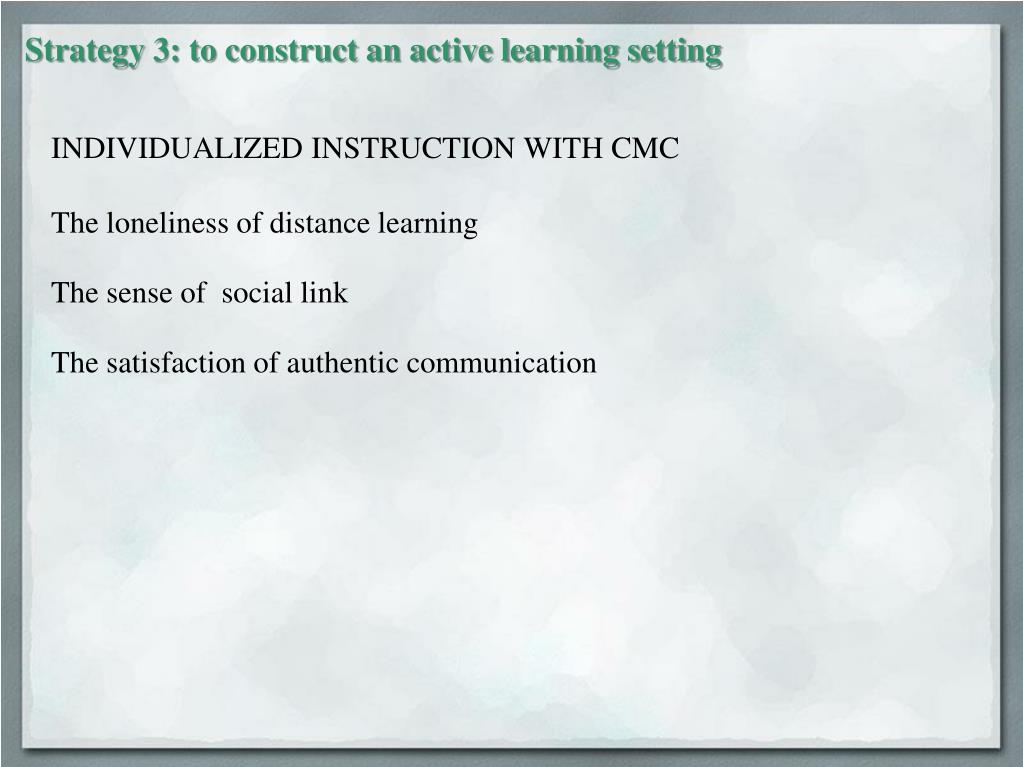 Strategy 3: to construct an active learning setting

INDIVIDUALIZED INSTRUCTION WITH CMC

The loneliness of distance learning

The sense of social link

The satisfaction of authentic communication